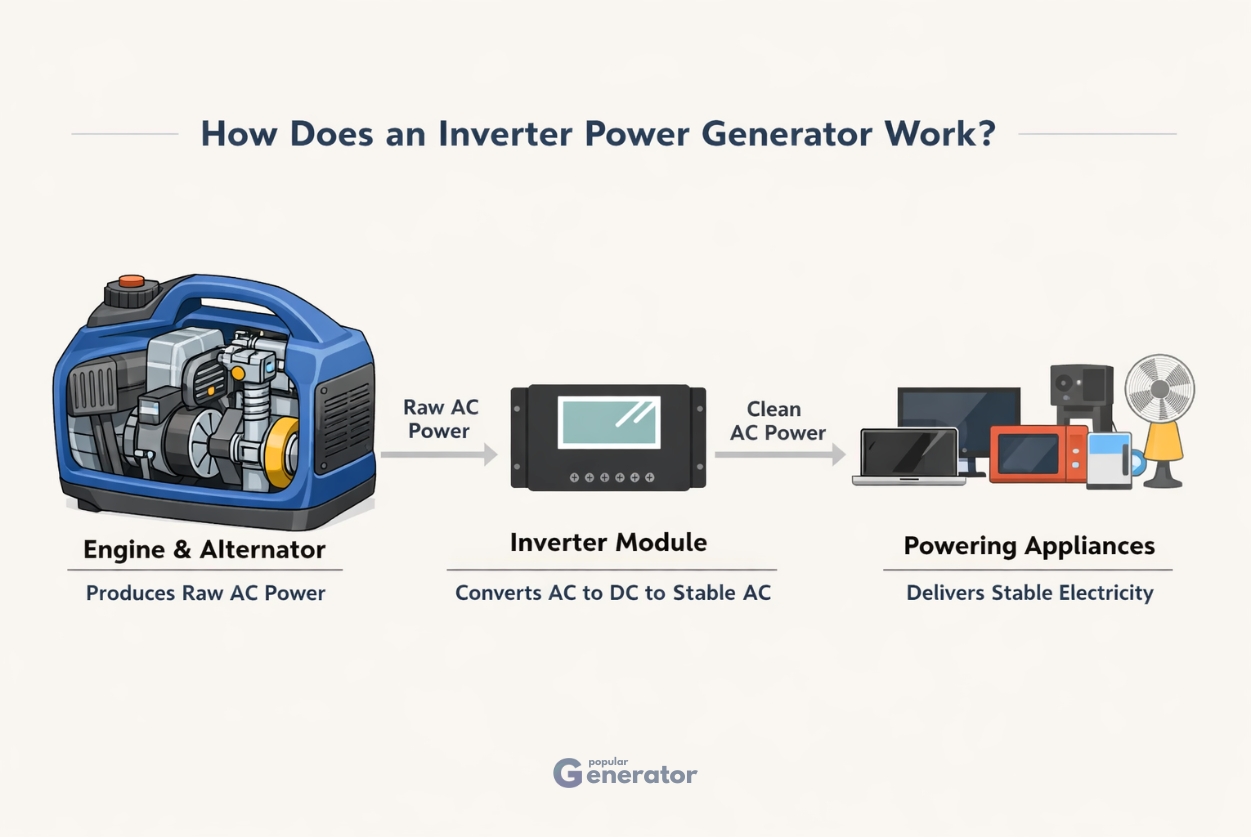 How Does an Inverter Power Generator Work?

Raw AC Power

Clean AC Power

Engine & Alternator

Produces Raw AC Power

Inverter Module

Converts AC to DC to Stable AC

Powering Appliances

Delivers Stable Electricity

popular Generator